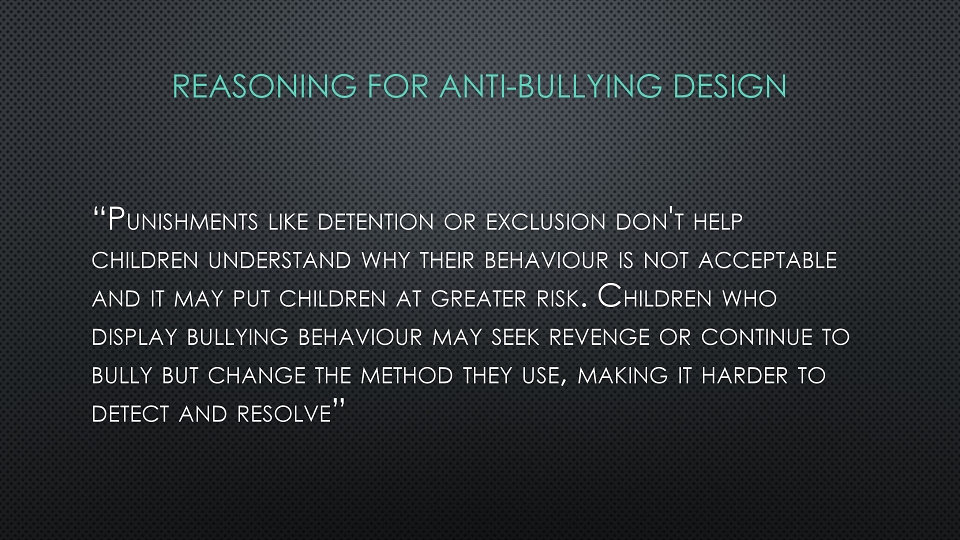 REASONING FOR ANTI-BULLYING DESIGN

“Punishments like detention or exclusion don't help children understand why their behaviour is not acceptable and it may put children at greater risk. Children who display bullying behaviour may seek revenge or continue to bully but change the method they use, making it harder to detect and resolve”